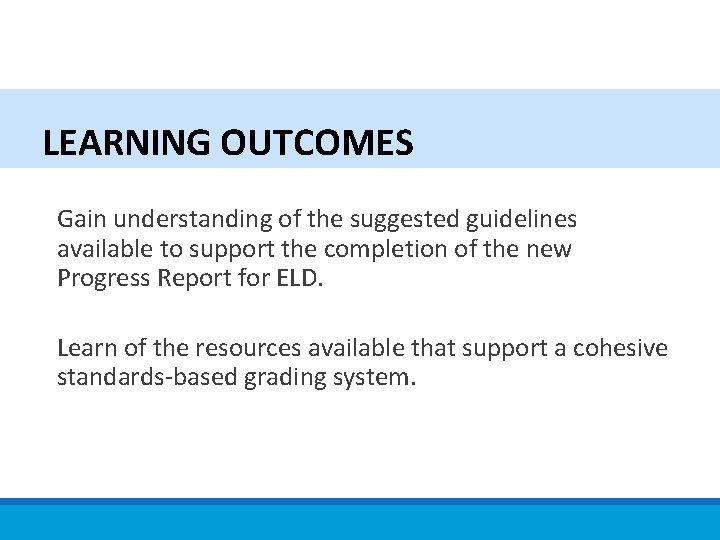 LEARNING OUTCOMES

Gain understanding of the suggested guidelines available to support the completion of the new Progress Report for ELD.

Learn of the resources available that support a cohesive standards-based grading system.